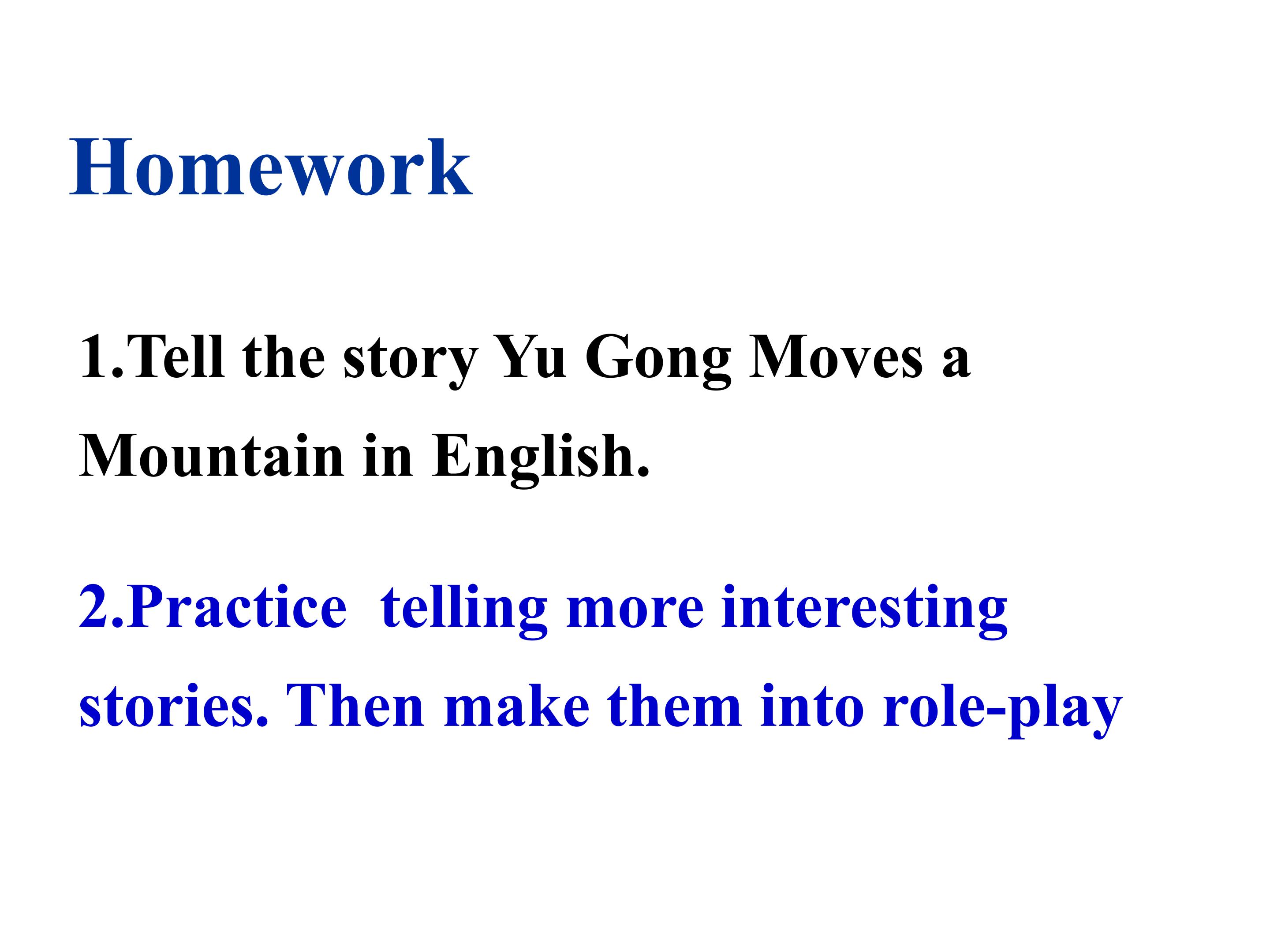 Homework

1.Tell the story Yu Gong Moves a Mountain in English.

2.Practice  telling more interesting stories. Then make them into role-play